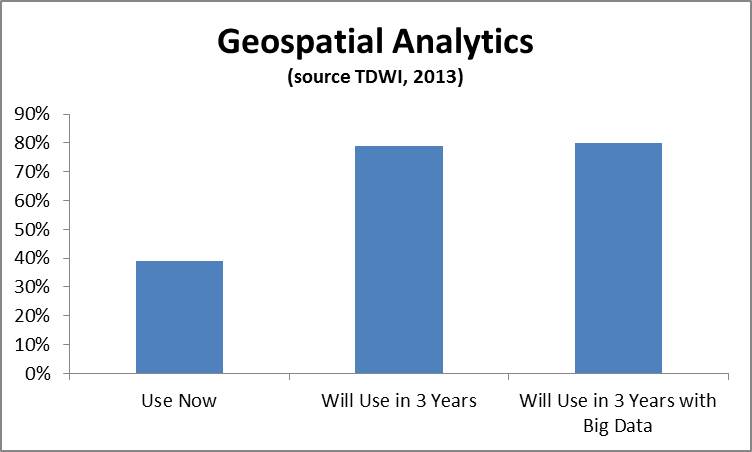 Geospatial Analytics
(source TDWI, 2013)

90%
80%
70%
60%
50%
40%
30%
20%
10%
0%

Use Now
Will Use in 3 Years
Will Use in 3 Years with Big Data